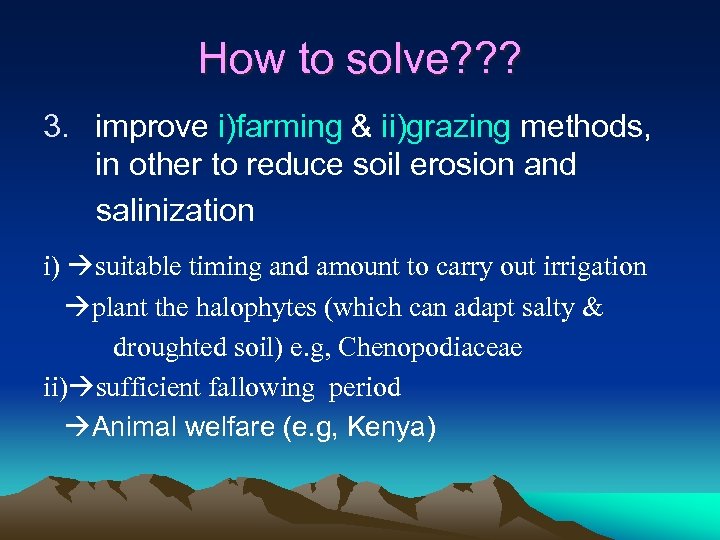 How to solve???

3. improve i)farming & ii)grazing methods, in other to reduce soil erosion and salinization

i) →suitable timing and amount to carry out irrigation
→plant the halophytes (which can adapt salty & droughted soil) e.g, Chenopodiaceae
ii)→sufficient fallowing period
→Animal welfare (e.g, Kenya)